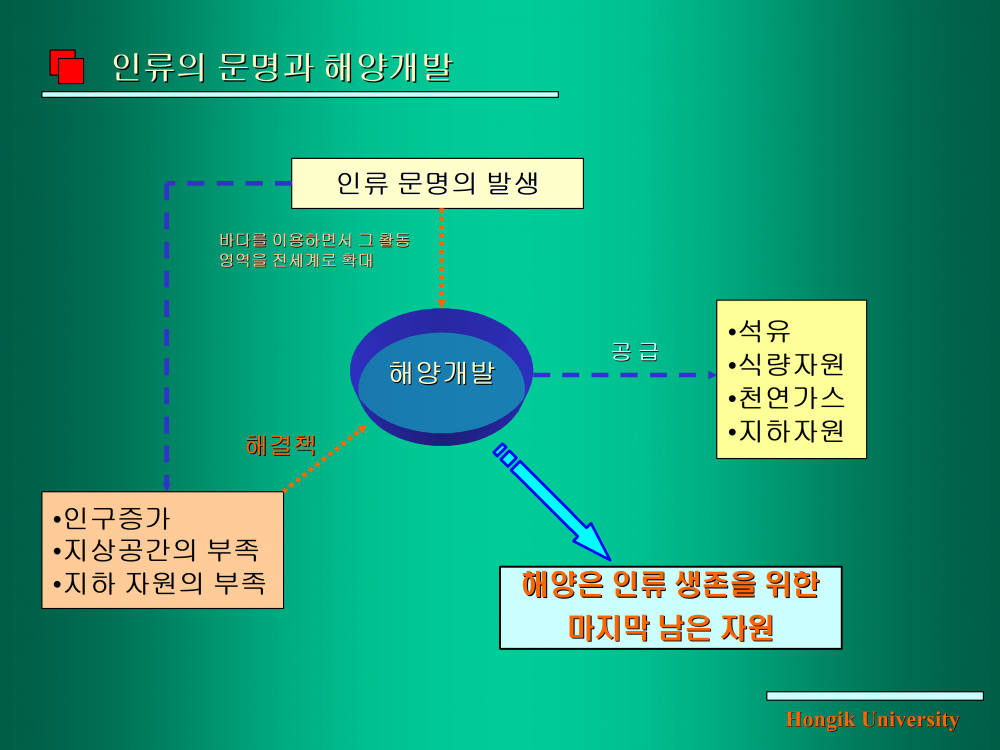 인류의 문명과 해양개발

인류 문명의 발생

바다를 이용하면서 그 활동 영역을 전세계로 확대

해양개발

공 급

•석유
•식량자원
•천연가스
•지하자원

해결책

•인구증가
•지상공간의 부족
•지하 자원의 부족

해양은 인류 생존을 위한 마지막 남은 자원

Hongik University